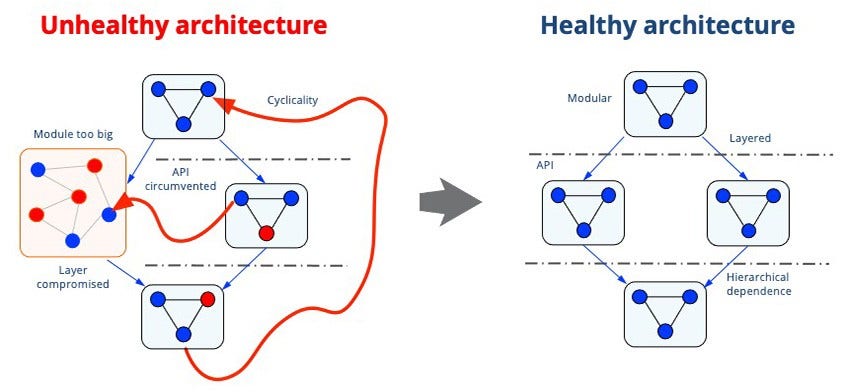 Unhealthy architecture

Cyclicality

Module too big

API circumvented

Layer compromised

Healthy architecture

Modular

Layered

API

Hierarchical dependence